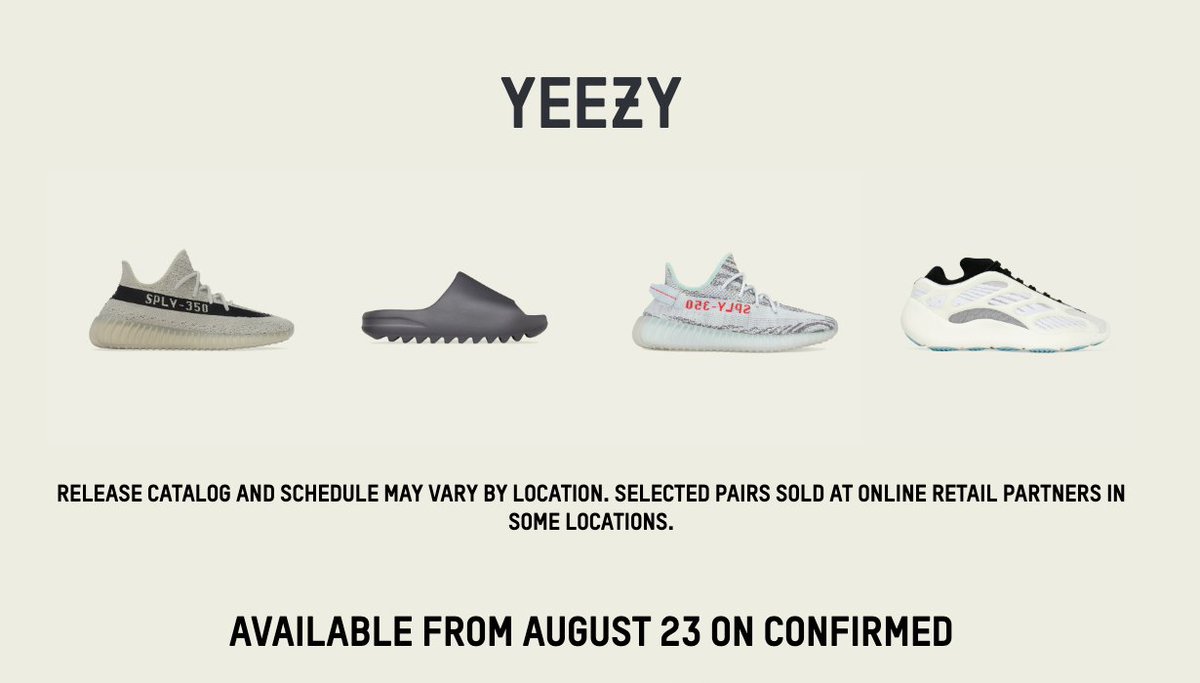 YEEZY

SPLY-350

SPLY-350

RELEASE CATALOG AND SCHEDULE MAY VARY BY LOCATION. SELECTED PAIRS SOLD AT ONLINE RETAIL PARTNERS IN SOME LOCATIONS.

AVAILABLE FROM AUGUST 23 ON CONFIRMED